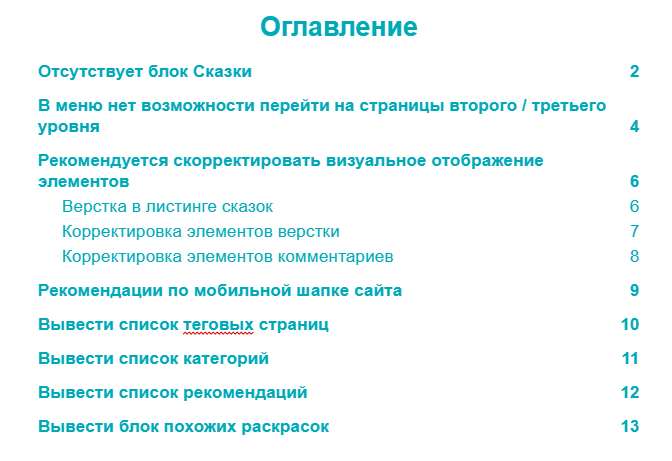 Оглавление

Отсутствует блок Сказки 2

В меню нет возможности перейти на страницы второго / третьего уровня 4

Рекомендуется скорректировать визуальное отображение элементов 6

Верстка в листинге сказок 6

Корректировка элементов верстки 7

Корректировка элементов комментариев 8

Рекомендации по мобильной шапке сайта 9

Вывести список теговых страниц 10

Вывести список категорий 11

Вывести список рекомендаций 12

Вывести блок похожих раскрасок 13